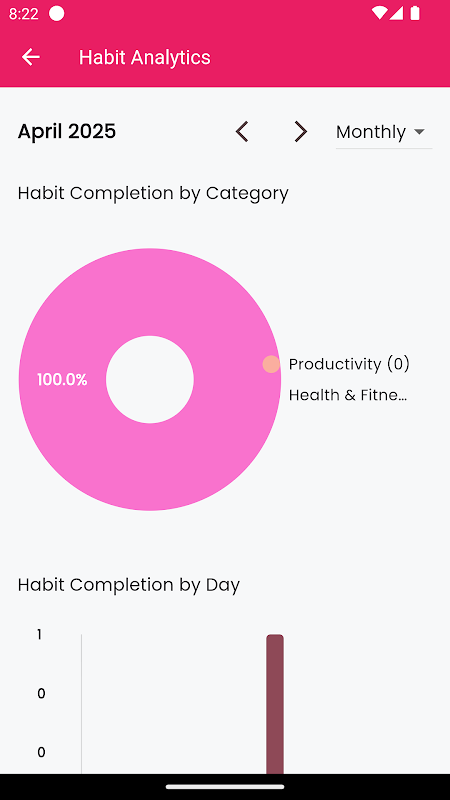 8:22

Habit Analytics

April 2025

Monthly

Habit Completion by Category

100.0%

Productivity (0)

Health & Fitne...

Habit Completion by Day

1

0

0